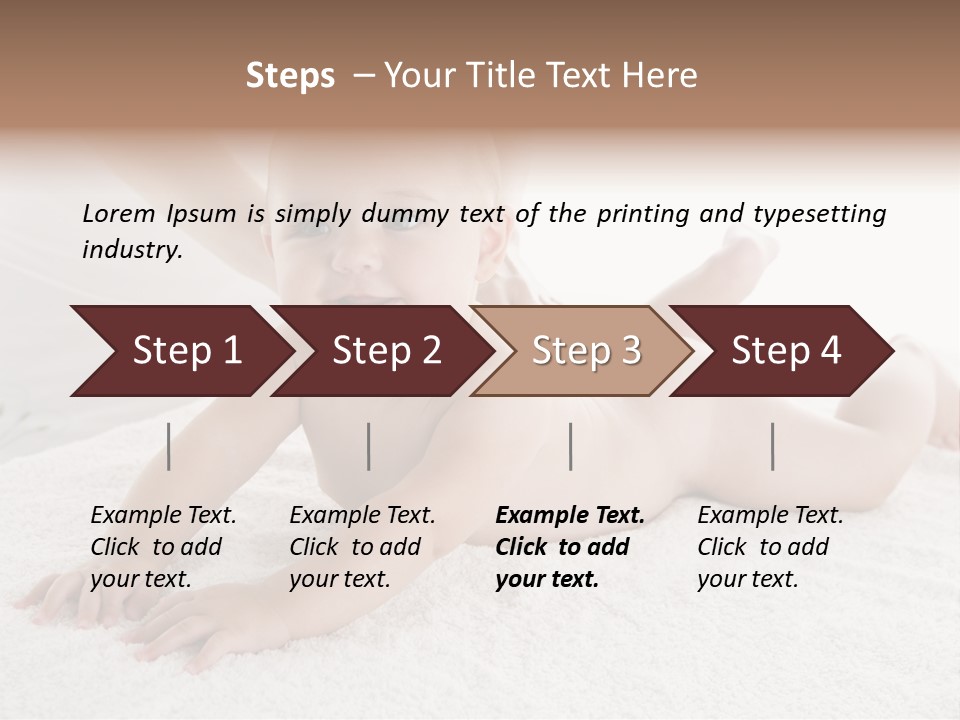 Steps – Your Title Text Here

Lorem Ipsum is simply dummy text of the printing and typesetting industry.

Step 1

Step 2

Step 3

Step 4

Example Text. Click to add your text.

Example Text. Click to add your text.

Example Text. Click to add your text.

Example Text. Click to add your text.